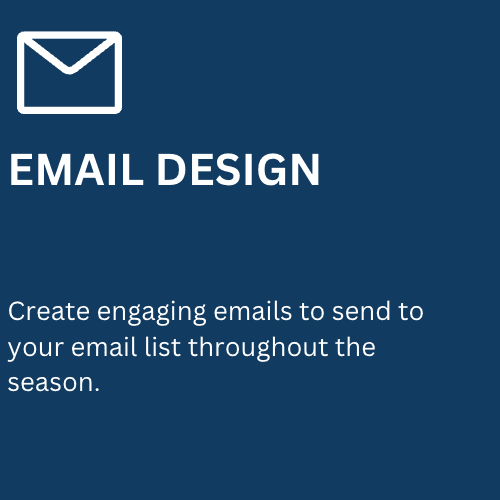 EMAIL DESIGN

Create engaging emails to send to your email list throughout the season.